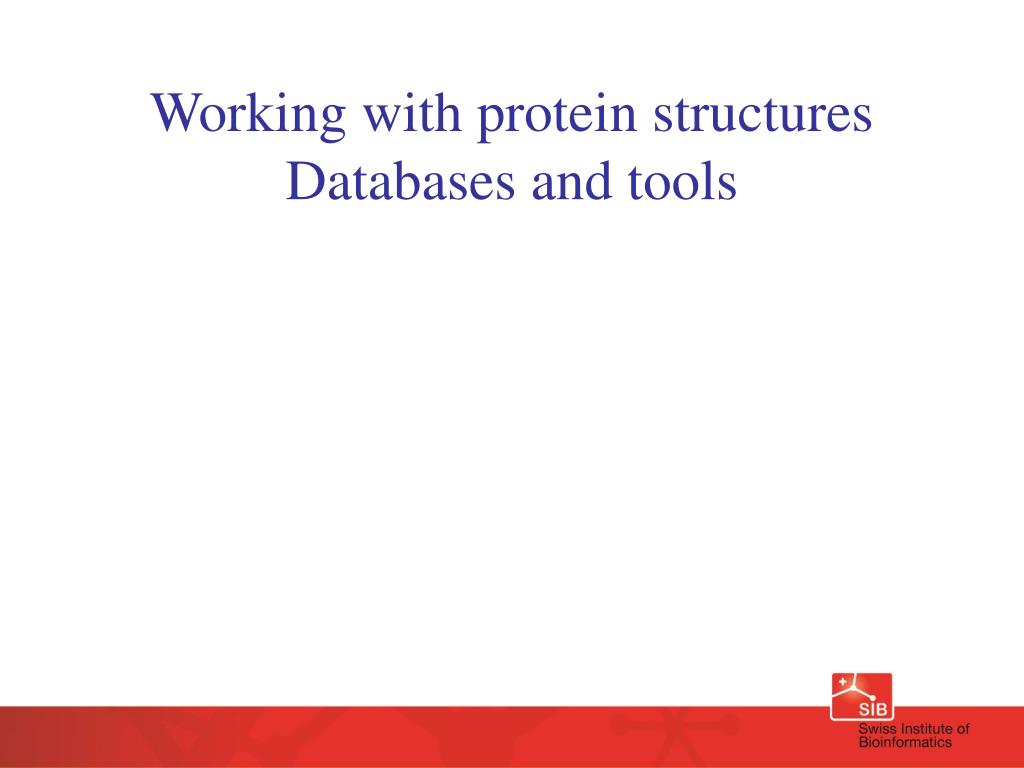 Working with protein structures
Databases and tools

SIB
Swiss Institute of Bioinformatics